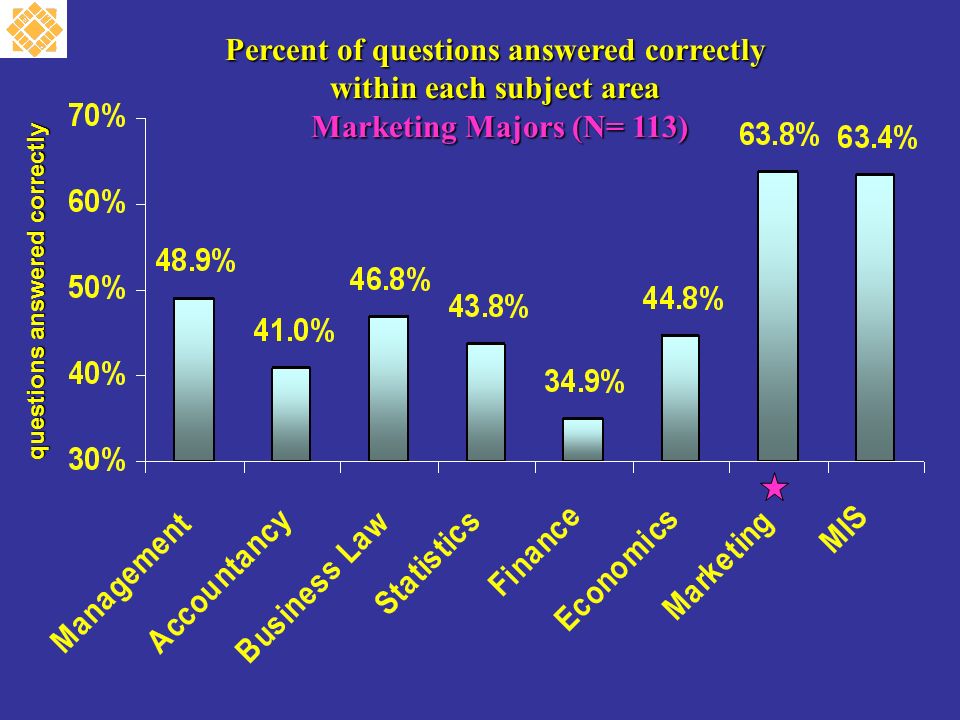 Percent of questions answered correctly within each subject area

Marketing Majors (N= 113)

questions answered correctly

70%
60%
50%
40%
30%

48.9%
41.0%
46.8%
43.8%
34.9%
44.8%
63.8%
63.4%

Management
Accountancy
Business Law
Statistics
Finance
Economics
Marketing
MIS